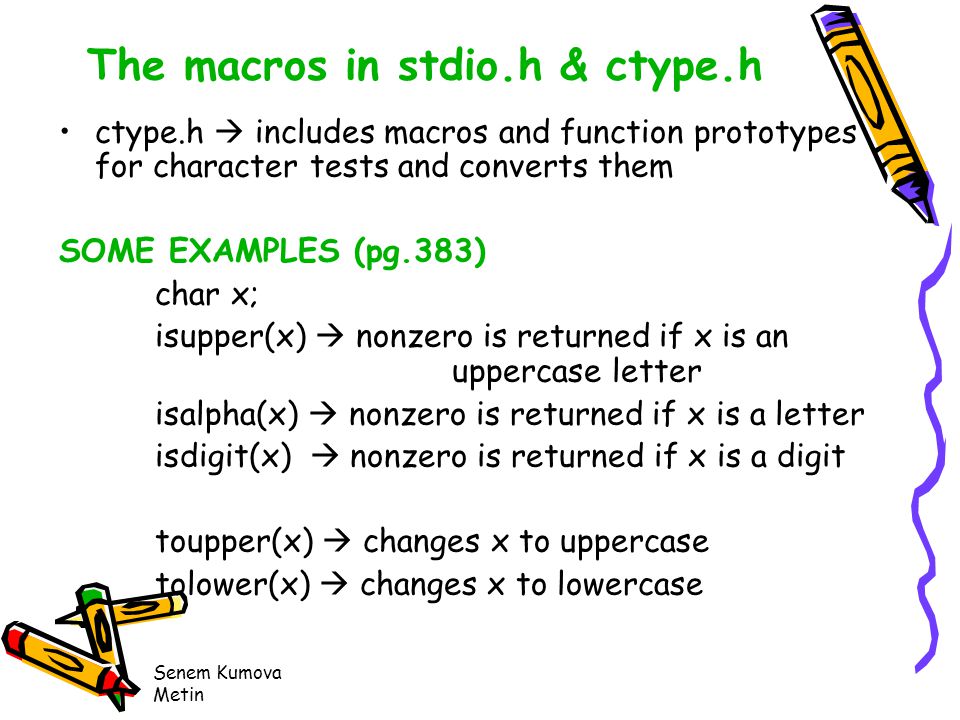 The macros in stdio.h & ctype.h

• ctype.h → includes macros and function prototypes for character tests and converts them

SOME EXAMPLES (pg.383)

char x;

isupper(x) → nonzero is returned if x is an uppercase letter

isalpha(x) → nonzero is returned if x is a letter

isdigit(x) → nonzero is returned if x is a digit

toupper(x) → changes x to uppercase

tolower(x) → changes x to lowercase

Senem Kumova Metin